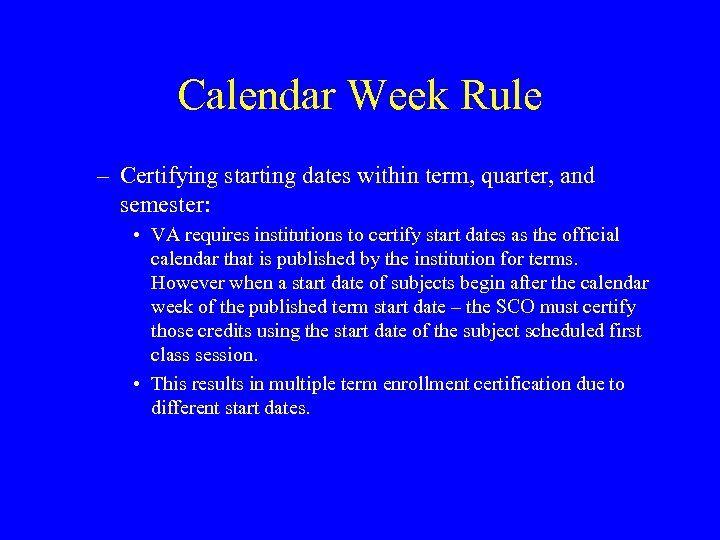 Calendar Week Rule

– Certifying starting dates within term, quarter, and semester:

• VA requires institutions to certify start dates as the official calendar that is published by the institution for terms. However when a start date of subjects begin after the calendar week of the published term start date – the SCO must certify those credits using the start date of the subject scheduled first class session.

• This results in multiple term enrollment certification due to different start dates.